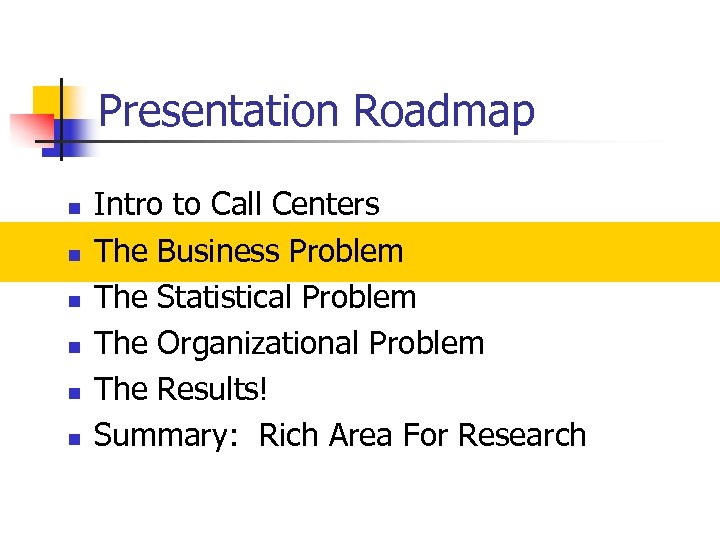 Presentation Roadmap

- Intro to Call Centers
- The Business Problem
- The Statistical Problem
- The Organizational Problem
- The Results!
- Summary: Rich Area For Research